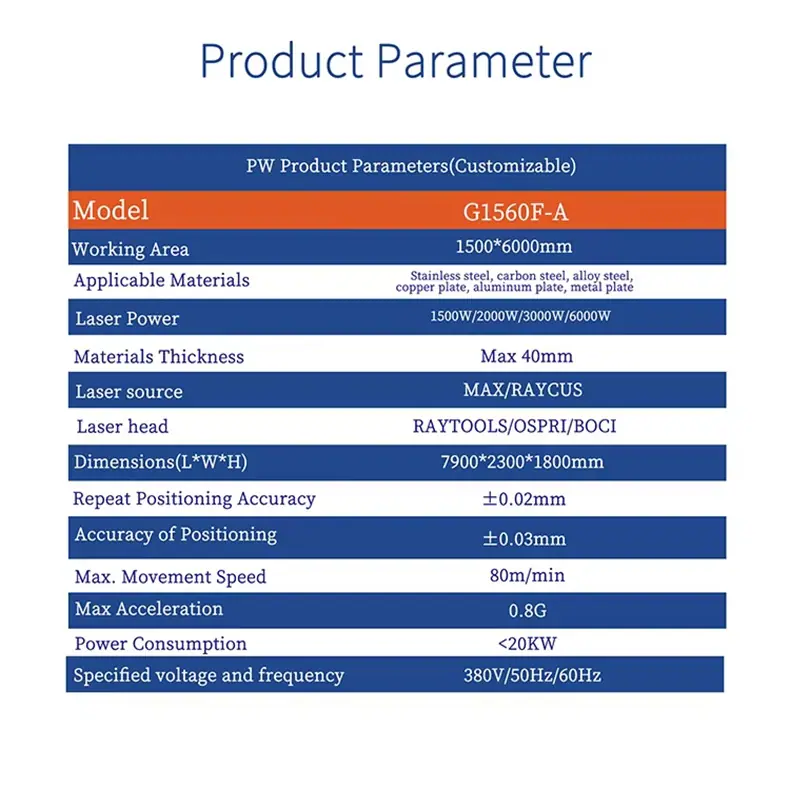 Product Parameter

| PW Product Parameters(Customizable) | |
|---|---|
| Model | G1560F-A |
| Working Area | 1500*6000mm |
| Applicable Materials | Stainless steel, carbon steel, alloy steel, copper plate, aluminum plate, metal plate |
| Laser Power | 1500W/2000W/3000W/6000W |
| Materials Thickness | Max 40mm |
| Laser source | MAX/RAYCUS |
| Laser head | RAYTOOLS/OSPRI/BOCI |
| Dimensions(L*W*H) | 7900*2300*1800mm |
| Repeat Positioning Accuracy | ±0.02mm |
| Accuracy of Positioning | ±0.03mm |
| Max. Movement Speed | 80m/min |
| Max Acceleration | 0.8G |
| Power Consumption | <20KW |
| Specified voltage and frequency | 380V/50Hz/60Hz |